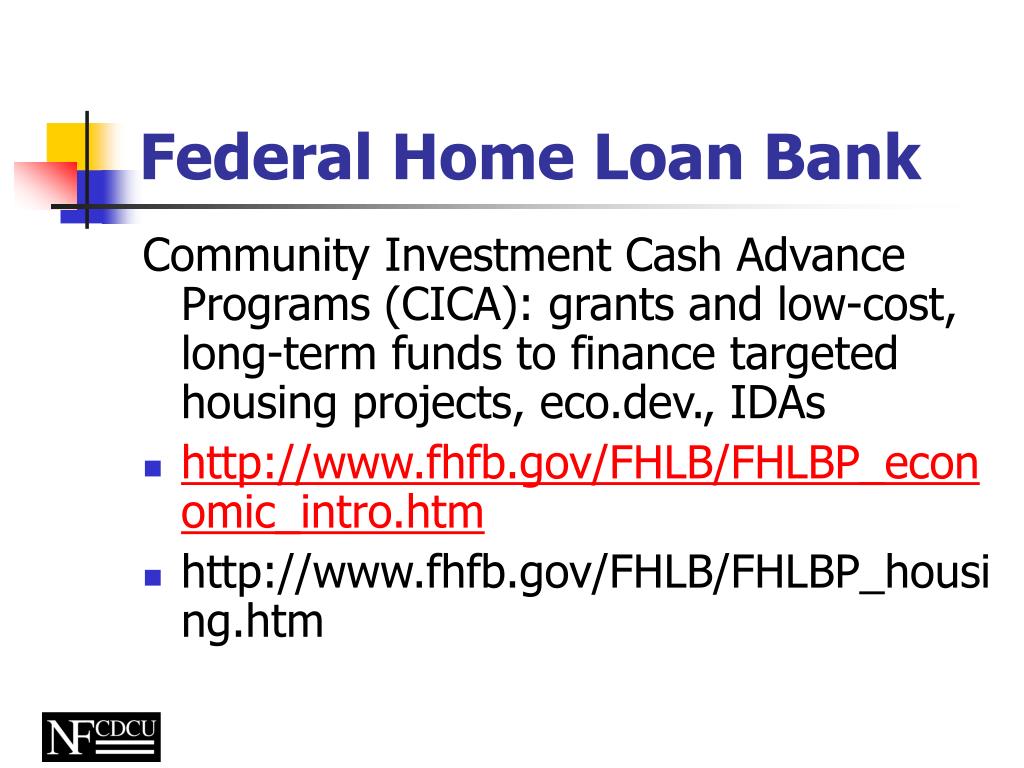 Federal Home Loan Bank

Community Investment Cash Advance Programs (CICA): grants and low-cost, long-term funds to finance targeted housing projects, eco.dev., IDAs

- http://www.fhfb.gov/FHLB/FHLBP_economic_intro.htm
- http://www.fhfb.gov/FHLB/FHLBP_housing.htm

NFCDCU